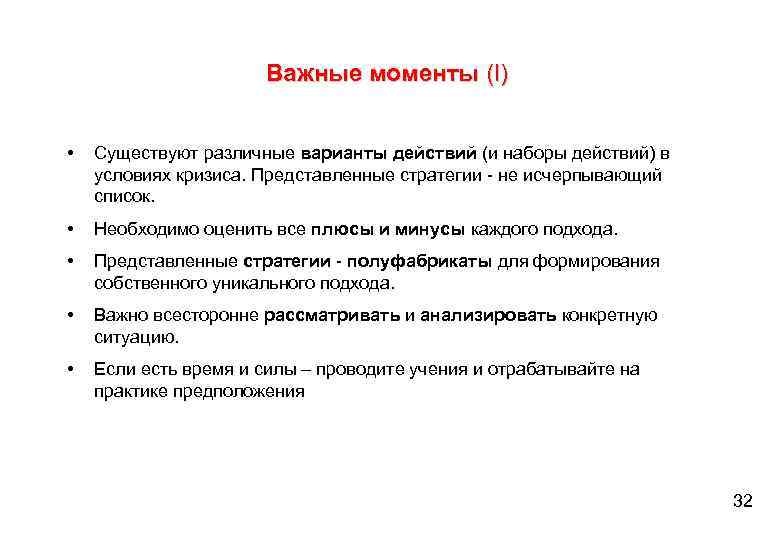 Важные моменты (I)

• Существуют различные варианты действий (и наборы действий) в условиях кризиса. Представленные стратегии - не исчерпывающий список.

• Необходимо оценить все плюсы и минусы каждого подхода.

• Представленные стратегии - полуфабрикаты для формирования собственного уникального подхода.

• Важно всесторонне рассматривать и анализировать конкретную ситуацию.

• Если есть время и силы – проводите учения и отрабатывайте на практике предположения

32